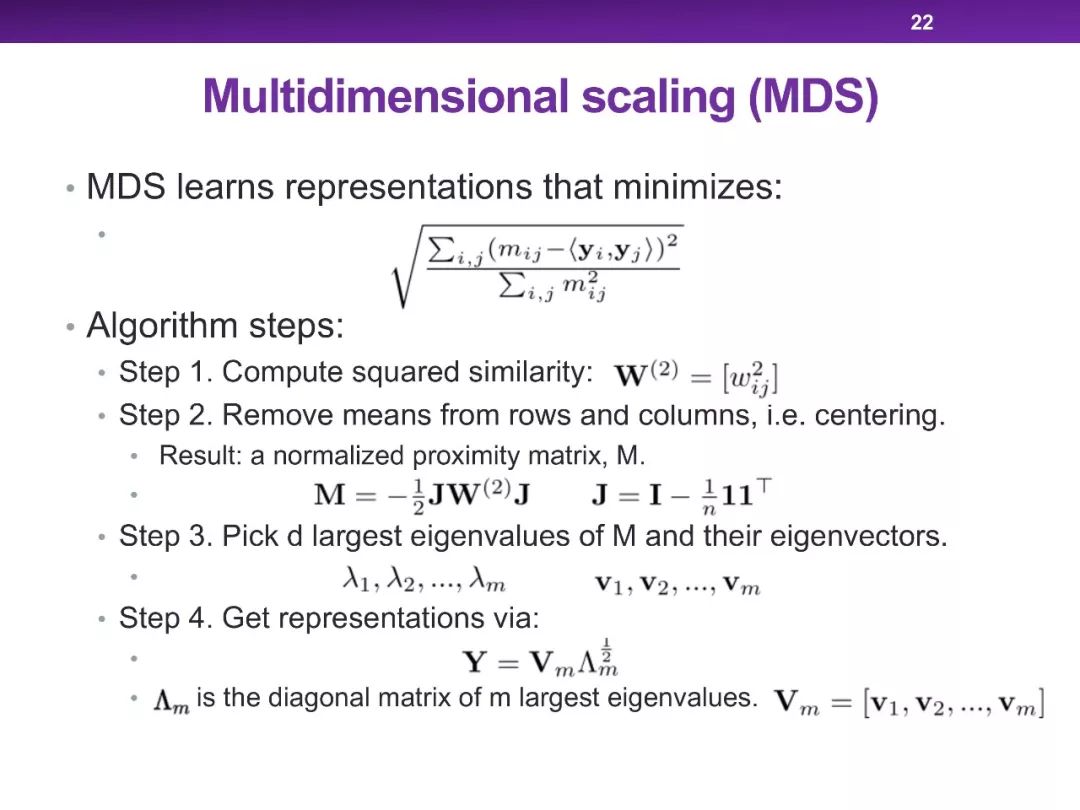 22

Multidimensional scaling (MDS)

• MDS learns representations that minimizes:
 • $\sqrt{\frac{\sum_{i,j}(m_{ij}-\langle \mathbf{y}_i,\mathbf{y}_j\rangle)^2}{\sum_{i,j} m_{ij}^2}}$

• Algorithm steps:
 • Step 1. Compute squared similarity: $\mathbf{W}^{(2)} = [w_{ij}^2]$
 • Step 2. Remove means from rows and columns, i.e. centering.
 • Result: a normalized proximity matrix, M.
 • $\mathbf{M} = -\frac{1}{2}\mathbf{J}\mathbf{W}^{(2)}\mathbf{J}$ $\mathbf{J} = \mathbf{I} - \frac{1}{n}\mathbf{1}\mathbf{1}^\top$
 • Step 3. Pick d largest eigenvalues of M and their eigenvectors.
 • $\lambda_1, \lambda_2, ..., \lambda_m$ $\mathbf{v}_1, \mathbf{v}_2, ..., \mathbf{v}_m$
 • Step 4. Get representations via:
 • $\mathbf{Y} = \mathbf{V}_m \Lambda_m^{\frac{1}{2}}$
 • $\mathbf{\Lambda}_m$ is the diagonal matrix of m largest eigenvalues. $\mathbf{V}_m = [\mathbf{v}_1, \mathbf{v}_2, ..., \mathbf{v}_m]$